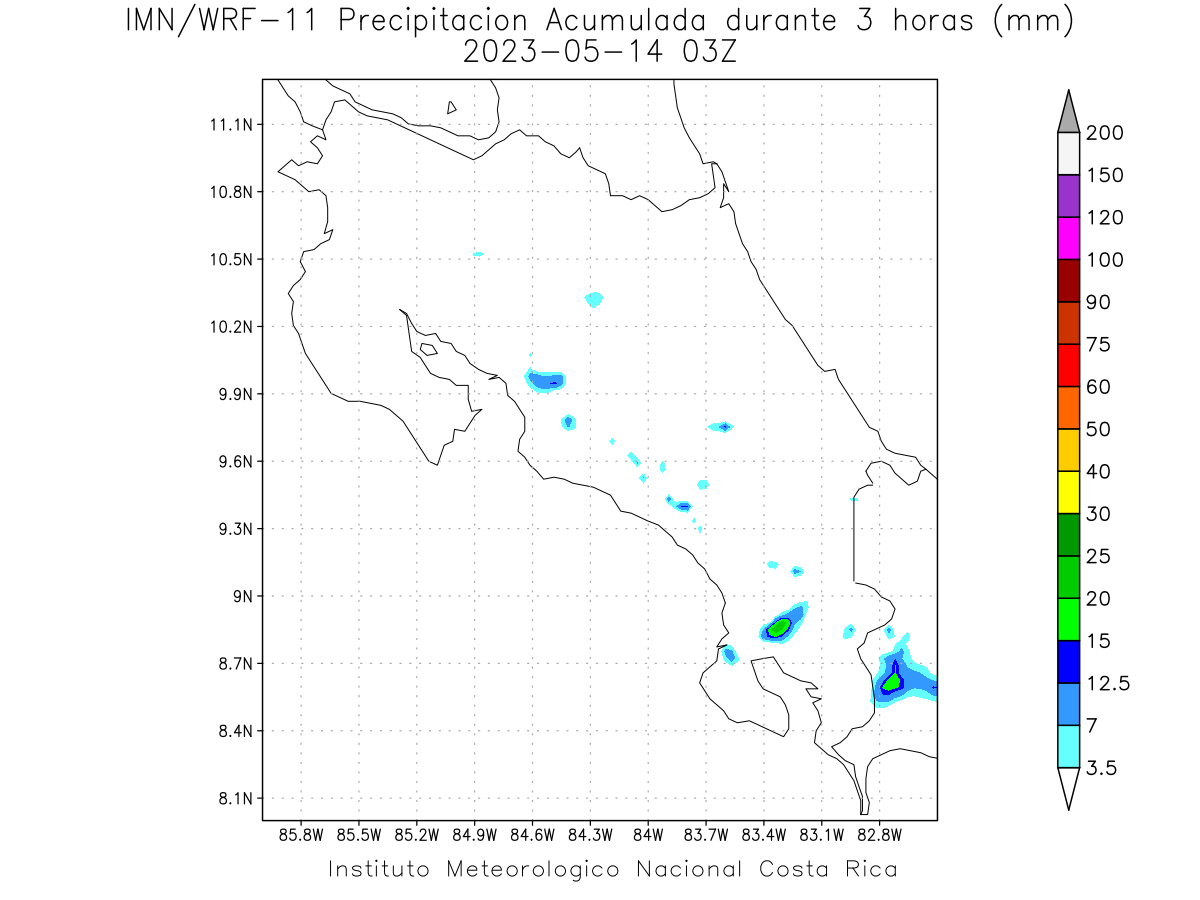 IMN/WRF-11 Precipitacion Acumulada durante 3 horas (mm)
2023-05-14 03Z

11.1N
10.8N
10.5N
10.2N
9.9N
9.6N
9.3N
9N
8.7N
8.4N
8.1N

85.8W 85.5W 85.2W 84.9W 84.6W 84.3W 84W 83.7W 83.4W 83.1W 82.8W

200
150
120
100
90
75
60
50
40
30
25
20
15
12.5
7
3.5

Instituto Meteorologico Nacional Costa Rica